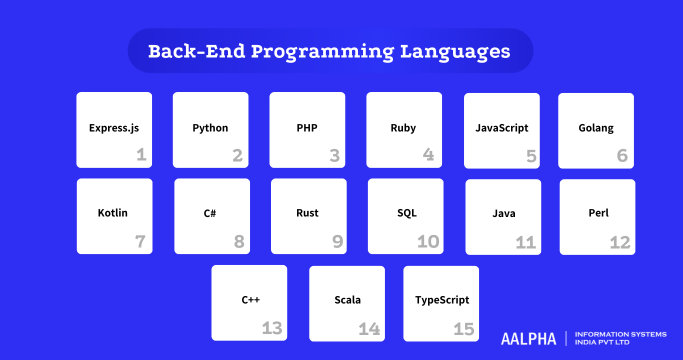 Back-End Programming Languages

Express.js
1

Python
2

PHP
3

Ruby
4

JavaScript
5

Golang
6

Kotlin
7

C#
8

Rust
9

SQL
10

Java
11

Perl
12

C++
13

Scala
14

TypeScript
15

AALPHA | INFORMATION SYSTEMS INDIA PVT LTD